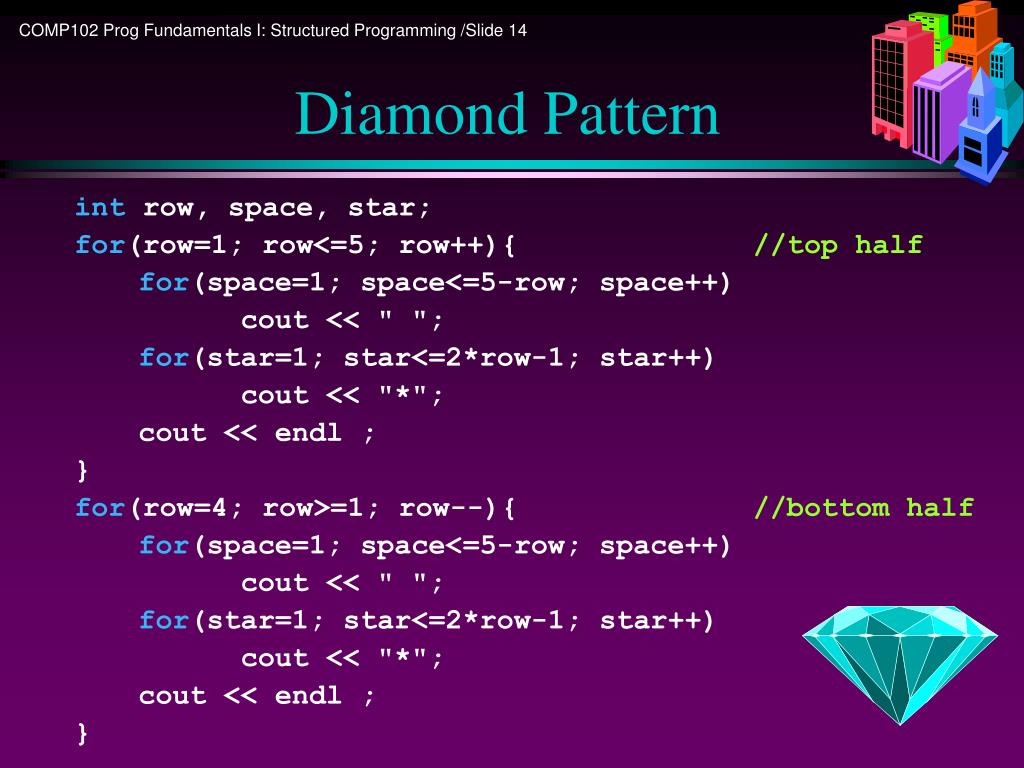 COMP102 Prog Fundamentals I: Structured Programming /Slide 14

Diamond Pattern

int row, space, star;
for(row=1; row<=5; row++){ //top half
for(space=1; space<=5-row; space++)
cout << " ";
for(star=1; star<=2*row-1; star++)
cout << "*";
cout << endl ;
}
for(row=4; row>=1; row--){ //bottom half
for(space=1; space<=5-row; space++)
cout << " ";
for(star=1; star<=2*row-1; star++)
cout << "*";
cout << endl ;
}